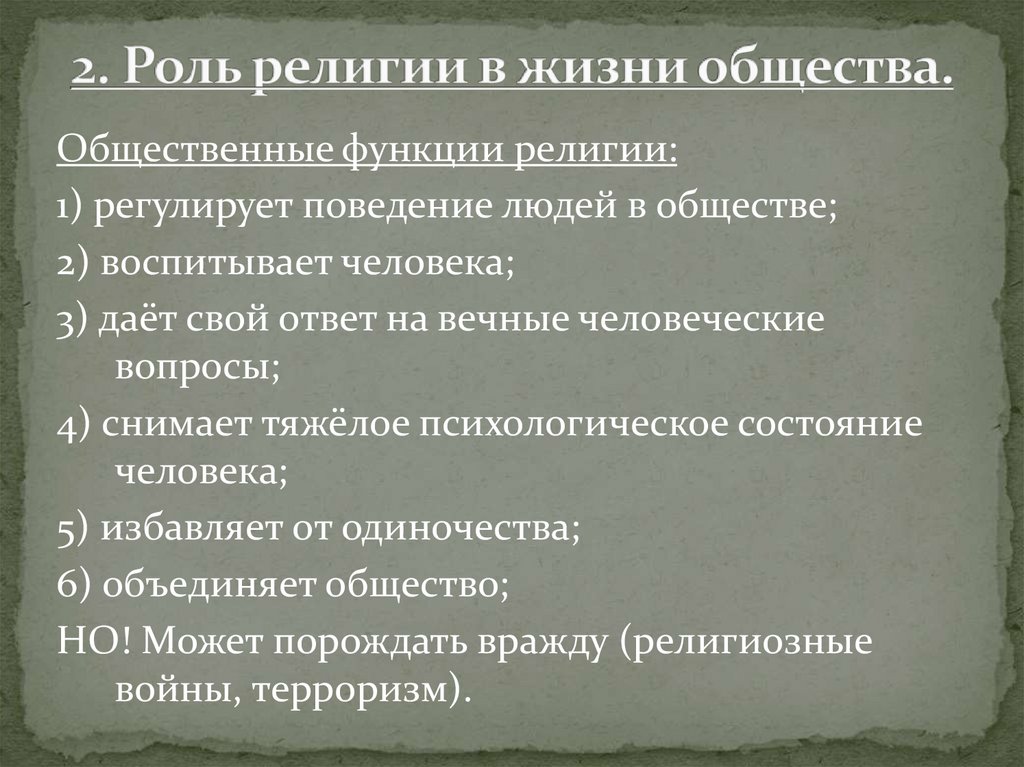 2. Роль религии в жизни общества.

Общественные функции религии:

1) регулирует поведение людей в обществе;

2) воспитывает человека;

3) даёт свой ответ на вечные человеческие вопросы;

4) снимает тяжёлое психологическое состояние человека;

5) избавляет от одиночества;

6) объединяет общество;

НО! Может порождать вражду (религиозные войны, терроризм).